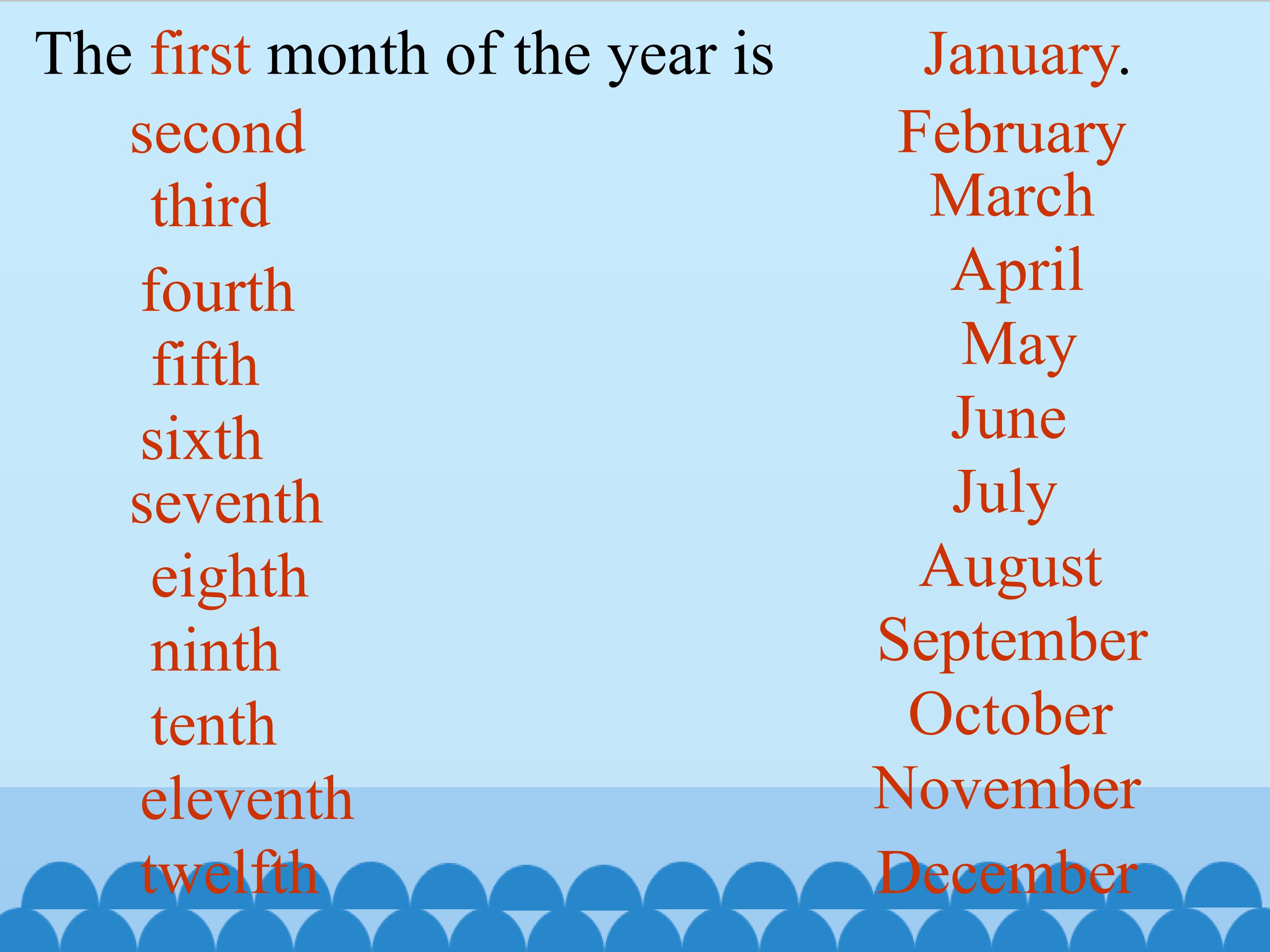 The first month of the year is January.

second
third
fourth
fifth
sixth
seventh
eighth
ninth
tenth
eleventh
twelfth

February
March
April
May
June
July
August
September
October
November
December